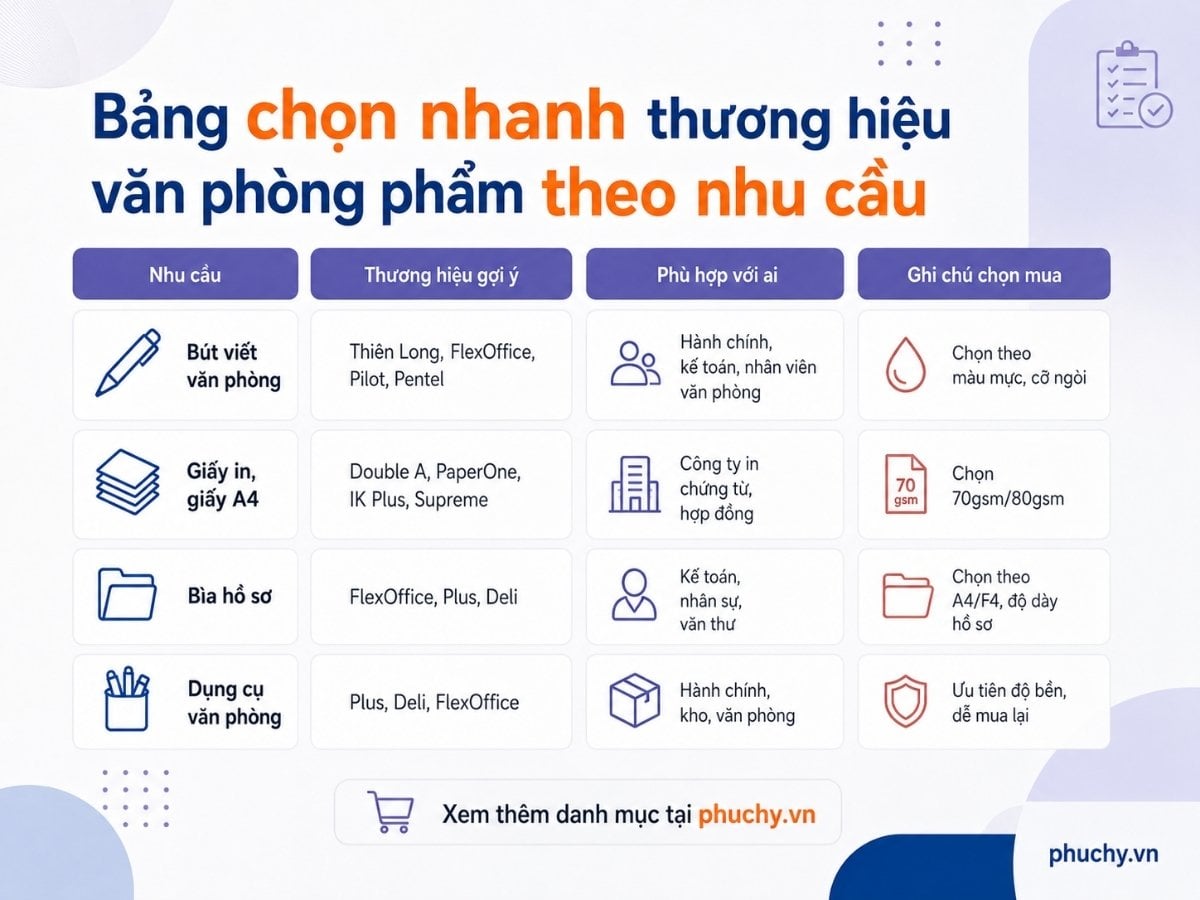 Bảng chọn nhanh thương hiệu văn phòng phẩm theo nhu cầu

| Nhu cầu | Thương hiệu gợi ý | Phù hợp với ai | Ghi chú chọn mua |
|---|---|---|---|
| Bút viết văn phòng | Thiên Long, FlexOffice, Pilot, Pentel | Hành chính, kế toán, nhân viên văn phòng | Chọn theo màu mực, cỡ ngòi |
| Giấy in, giấy A4 | Double A, PaperOne, IK Plus, Supreme | Công ty in chứng từ, hợp đồng | 70 gsm Chọn 70gsm/80gsm |
| Bìa hồ sơ | FlexOffice, Plus, Deli | Kế toán, nhân sự, văn thư | Chọn theo A4/F4, độ dày hồ sơ |
| Dụng cụ văn phòng | Plus, Deli, FlexOffice | Hành chính, kho, văn phòng | Ưu tiên độ bền, dễ mua lại |

Xem thêm danh mục tại phuchy.vn

phuchy.vn